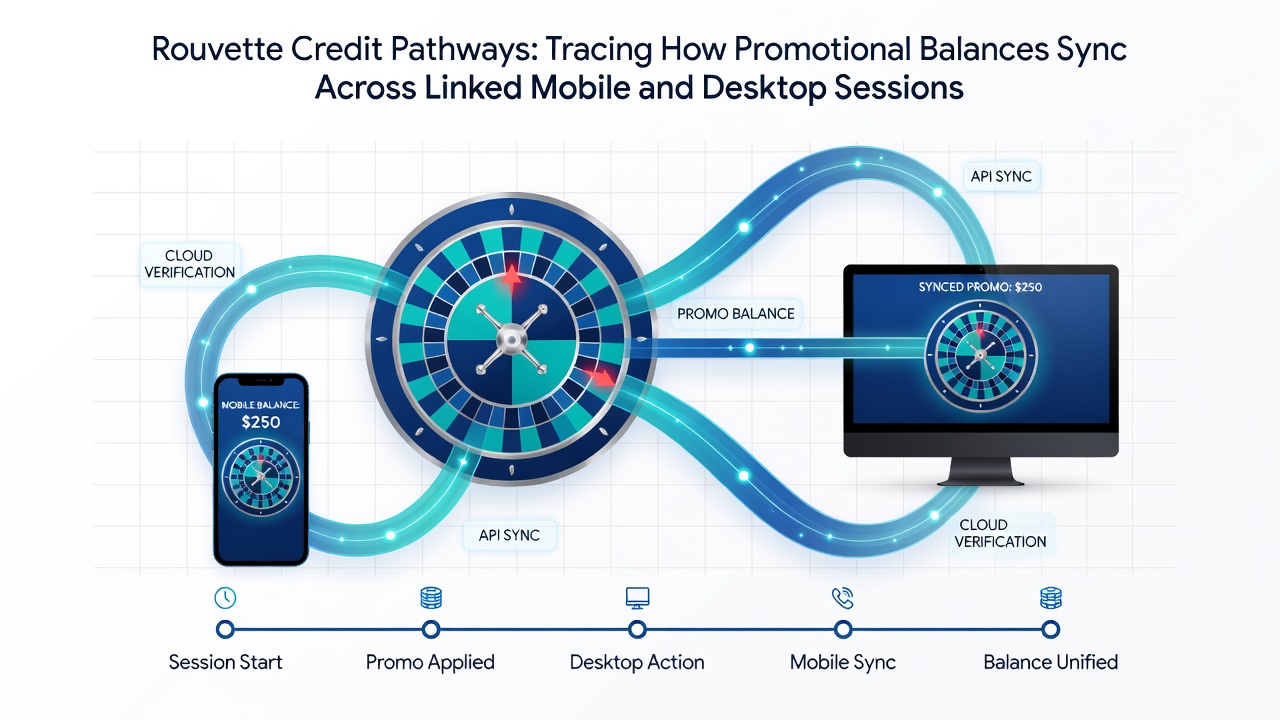 Rouvette Credit Pathways: Tracing How Promotional Balances Sync Across Linked Mobile and Desktop Sessions

CLOUD VERIFICATION

API SYNC

PROMO BALANCE

SYNCED PROMO: $250

MOBILE BALANCE: $250

API SYNC

CLOUD VERIFICATION

Session Start

Promo Applied

Desktop Action

Mobile Sync

Balance Unified